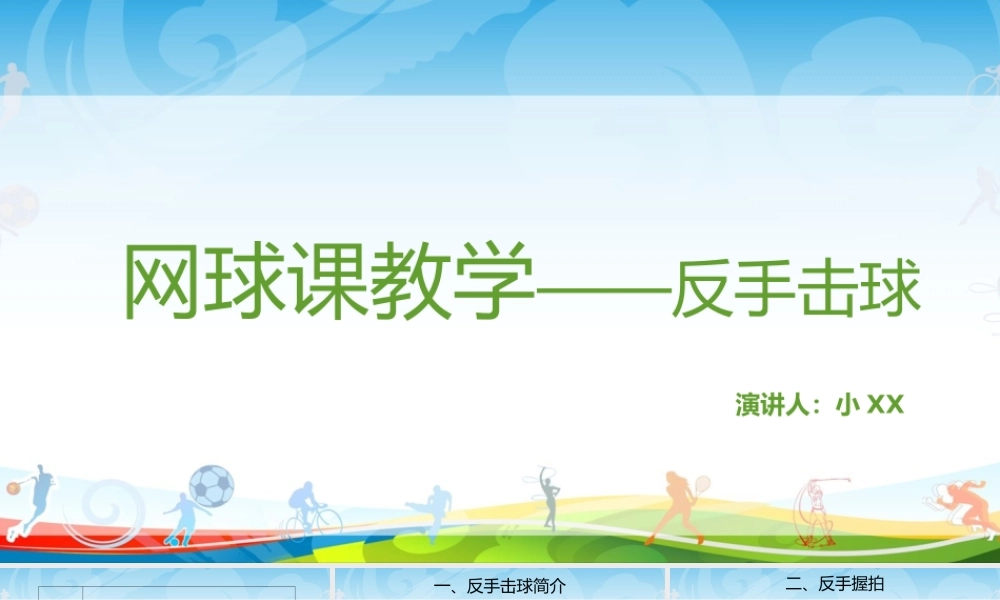 网球课教学——反手击球

演讲人：小 XX

一、反手击球简介

二、反手握拍